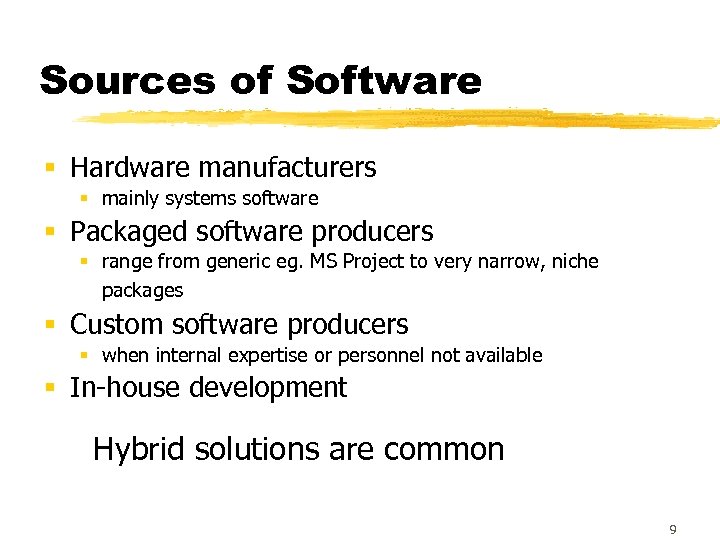 Sources of Software

- Hardware manufacturers
  - mainly systems software
- Packaged software producers
  - range from generic eg. MS Project to very narrow, niche packages
- Custom software producers
  - when internal expertise or personnel not available
- In-house development

Hybrid solutions are common

9